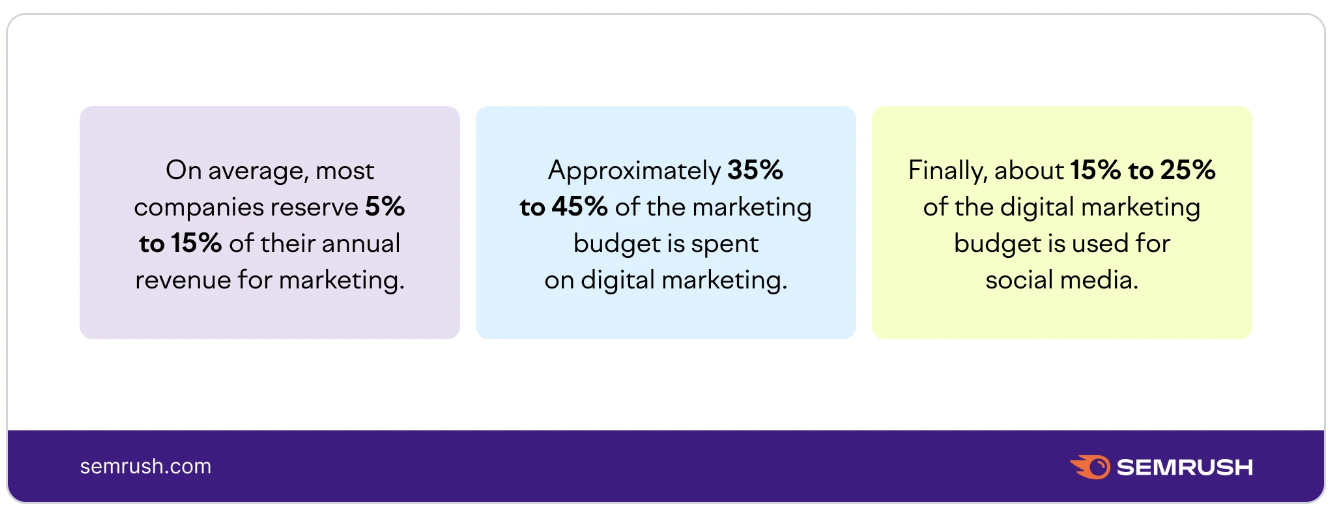 On average, most companies reserve 5% to 15% of their annual revenue for marketing.

Approximately 35% to 45% of the marketing budget is spent on digital marketing.

Finally, about 15% to 25% of the digital marketing budget is used for social media.

semrush.com

SEMRUSH